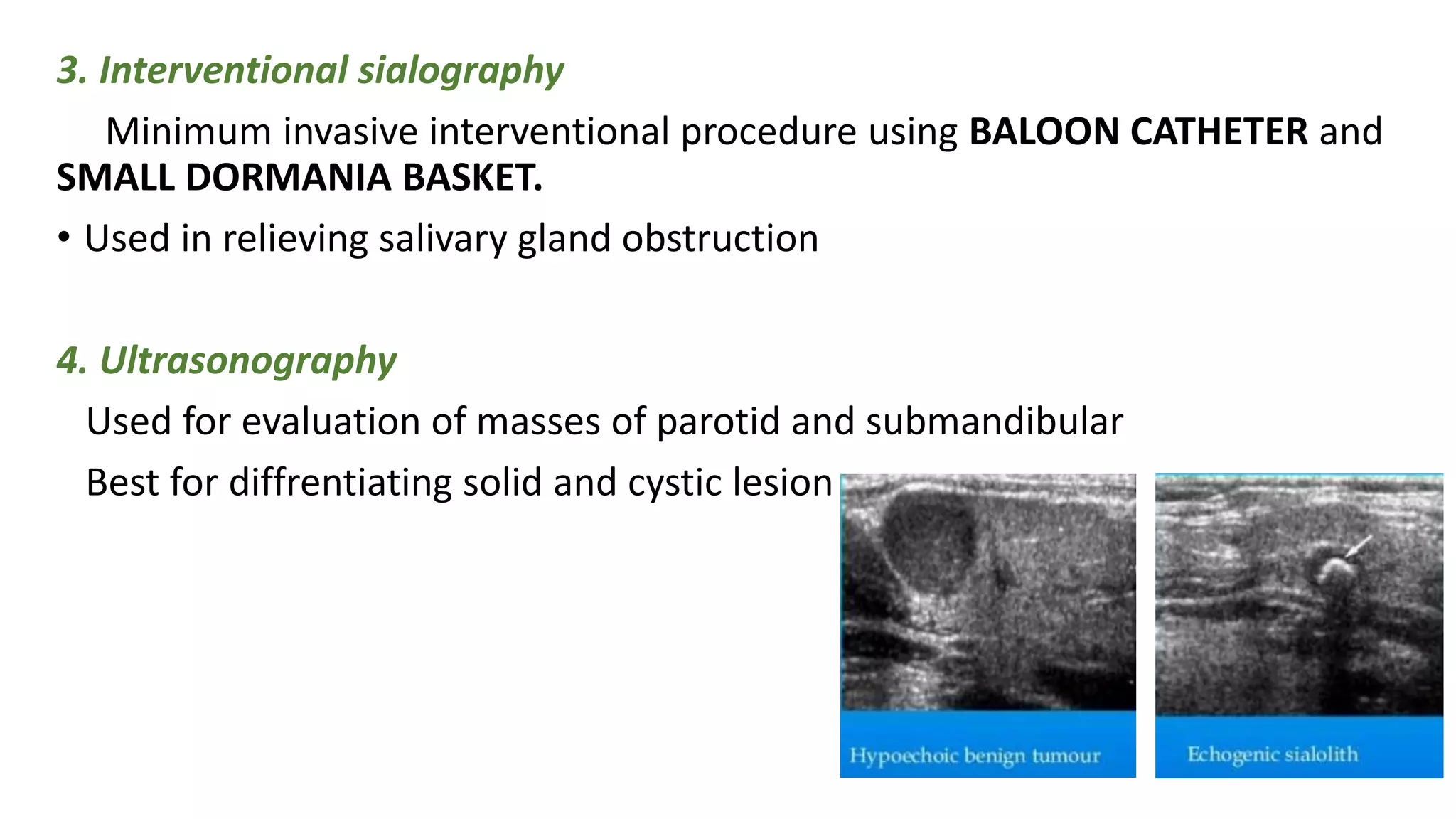 3. Interventional sialography

Minimum invasive interventional procedure using BALOON CATHETER and SMALL DORMANIA BASKET.

• Used in relieving salivary gland obstruction

4. Ultrasonography

Used for evaluation of masses of parotid and submandibular

Best for diffrentiating solid and cystic lesion

Hypoechoic benign tumour

Echogenic sialolith